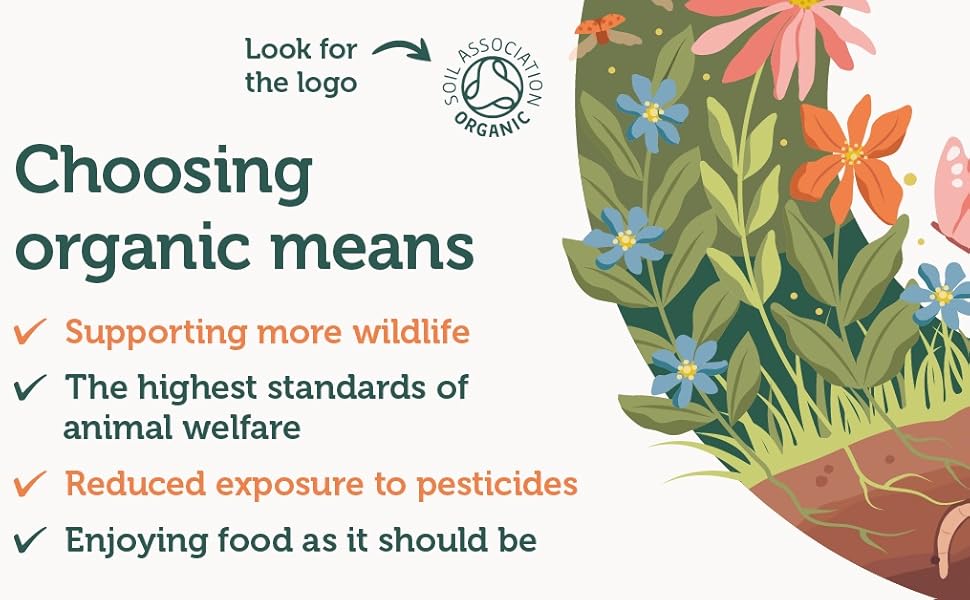 Look for the logo

SOIL ASSOCIATION ORGANIC

Choosing organic means

✓ Supporting more wildlife
✓ The highest standards of animal welfare
✓ Reduced exposure to pesticides
✓ Enjoying food as it should be